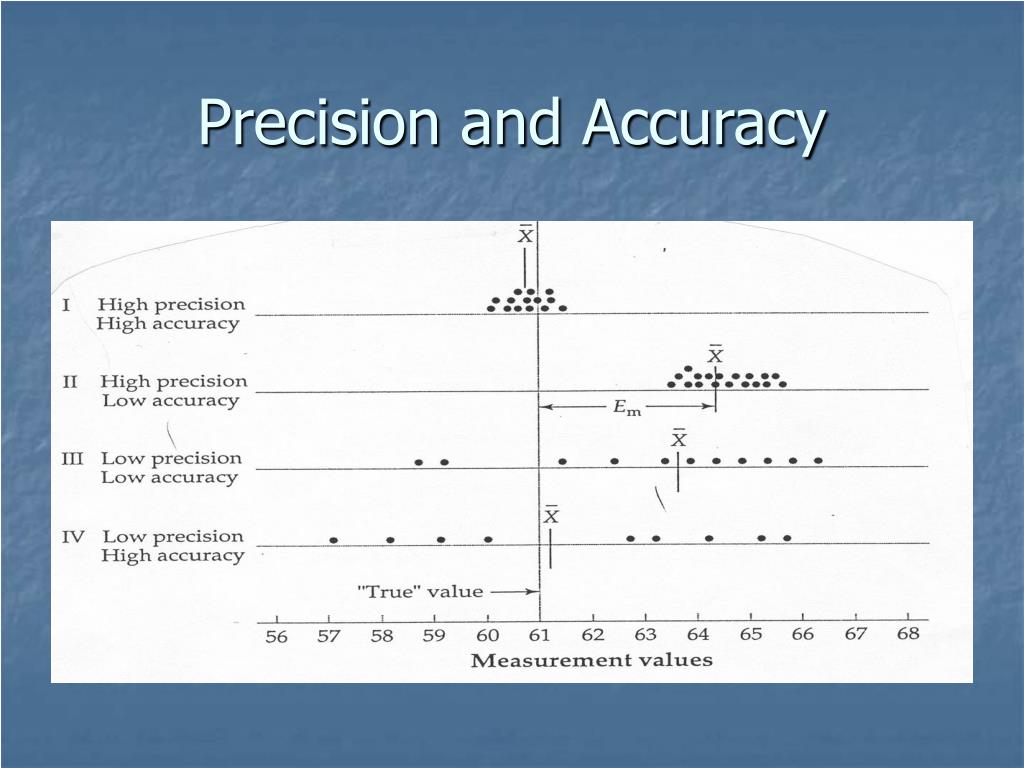 Precision and Accuracy

$\bar{X}$

I High precision
High accuracy

$\bar{X}$

II High precision
Low accuracy

$E_m$

$\bar{X}$

III Low precision
Low accuracy

$\bar{X}$

IV Low precision
High accuracy

"True" value

56 57 58 59 60 61 62 63 64 65 66 67 68

Measurement values